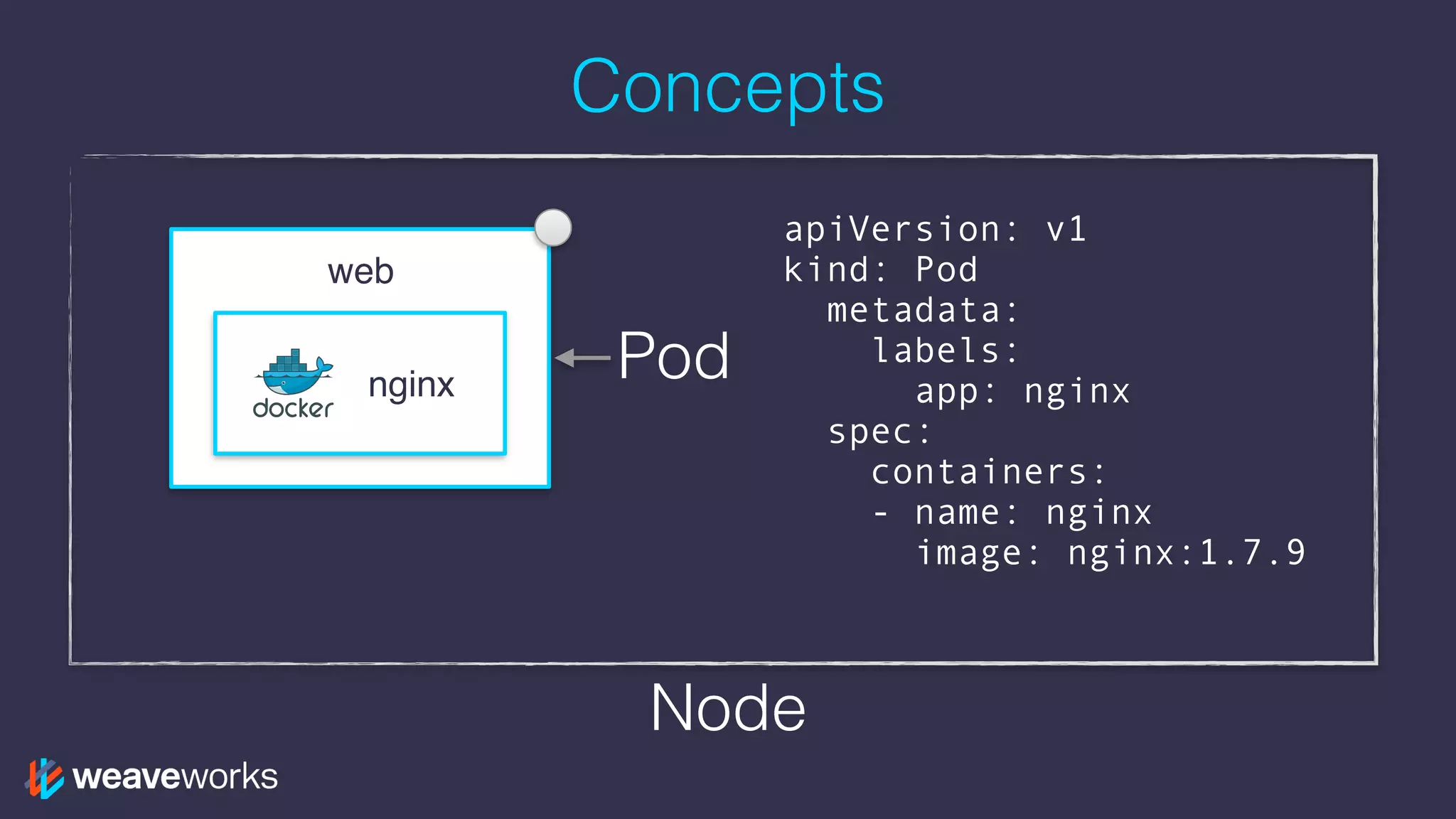 Concepts

web

docker nginx

Pod

apiVersion: v1
kind: Pod
  metadata:
    labels:
      app: nginx
  spec:
    containers:
    - name: nginx
      image: nginx:1.7.9

Node

weaveworks